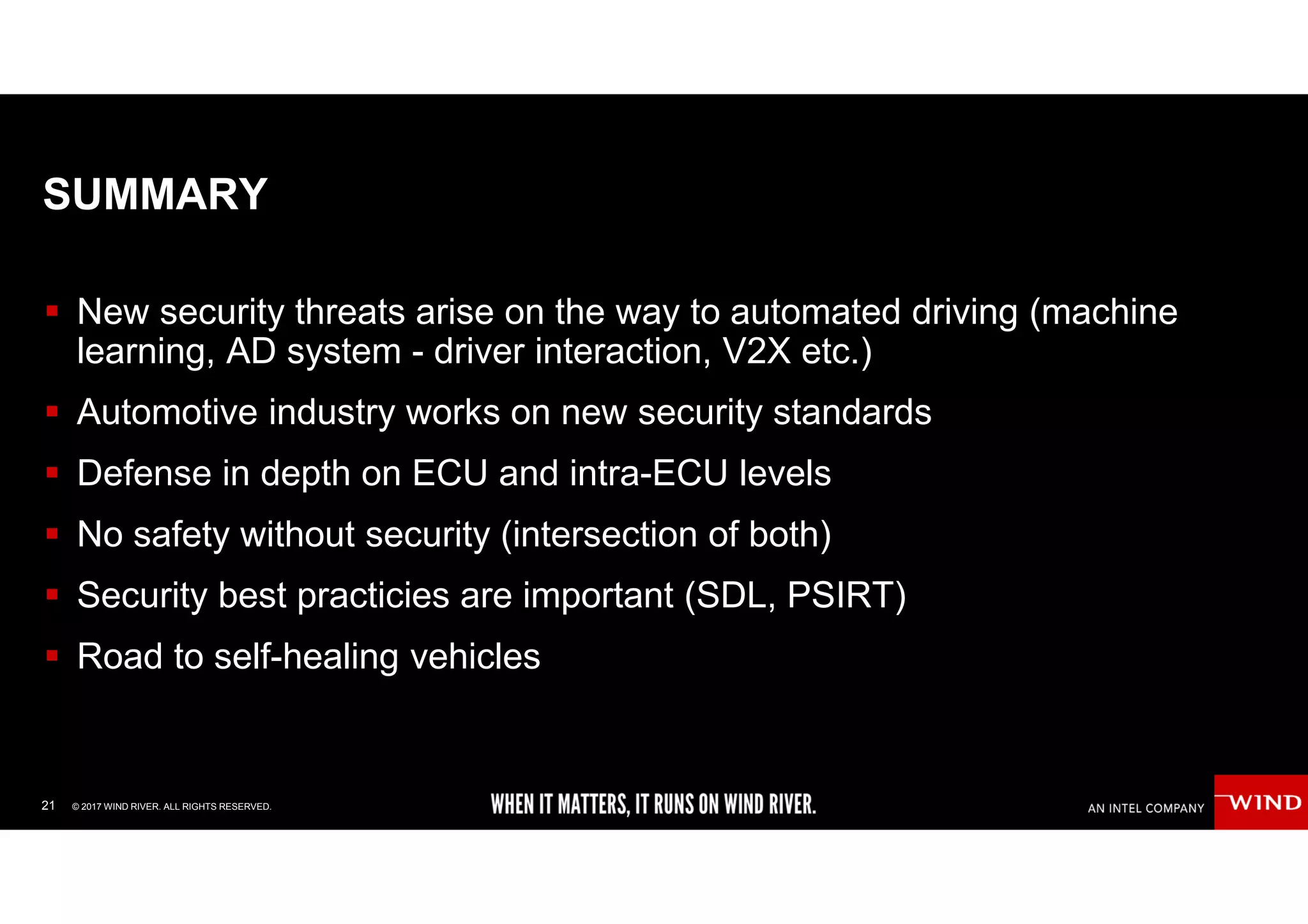 SUMMARY

▪ New security threats arise on the way to automated driving (machine learning, AD system - driver interaction, V2X etc.)

▪ Automotive industry works on new security standards

▪ Defense in depth on ECU and intra-ECU levels

▪ No safety without security (intersection of both)

▪ Security best practicies are important (SDL, PSIRT)

▪ Road to self-healing vehicles

21 © 2017 WIND RIVER. ALL RIGHTS RESERVED.

WHEN IT MATTERS, IT RUNS ON WIND RIVER.

AN INTEL COMPANY

WIND